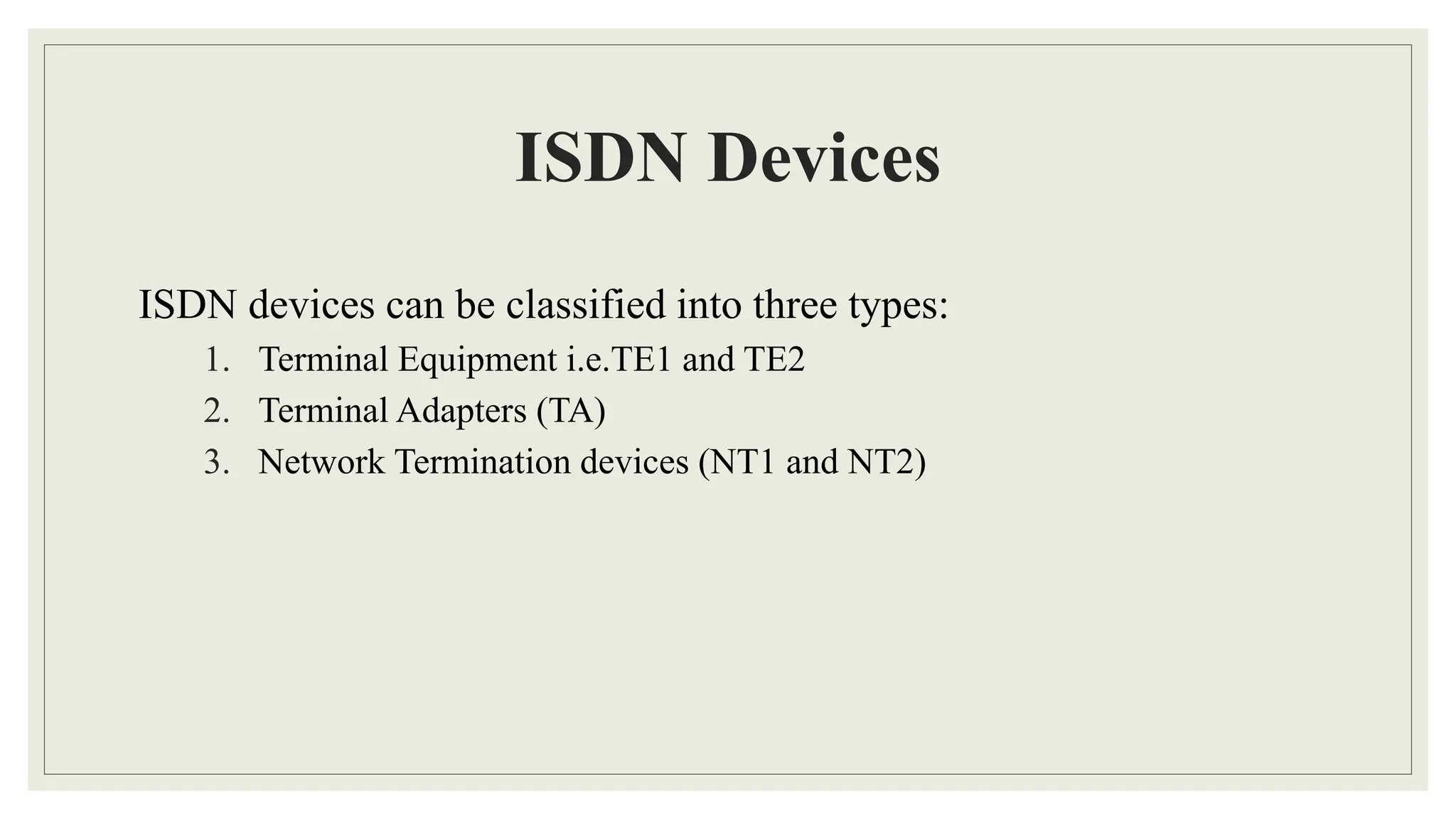 ISDN Devices

ISDN devices can be classified into three types:

1. Terminal Equipment i.e.TE1 and TE2
2. Terminal Adapters (TA)
3. Network Termination devices (NT1 and NT2)